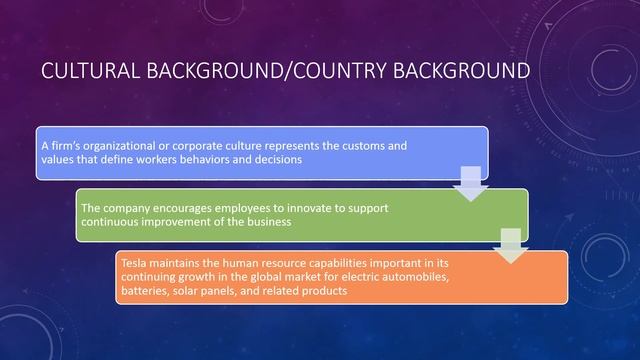 CULTURAL BACKGROUND/COUNTRY BACKGROUND

A firm's organizational or corporate culture represents the customs and values that define workers behaviors and decisions

The company encourages employees to innovate to support continuous improvement of the business

Tesla maintains the human resource capabilities important in its continuing growth in the global market for electric automobiles, batteries, solar panels, and related products